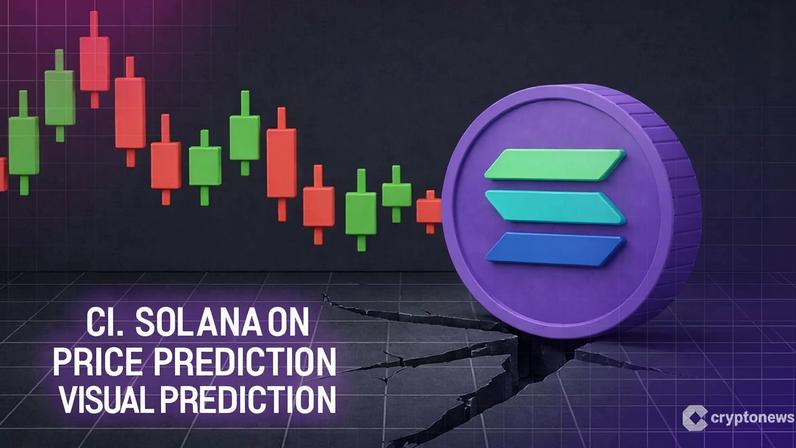 CI. SOLANA ON
PRICE PREDICTION
VISUAL PREDICTION

cryptonews